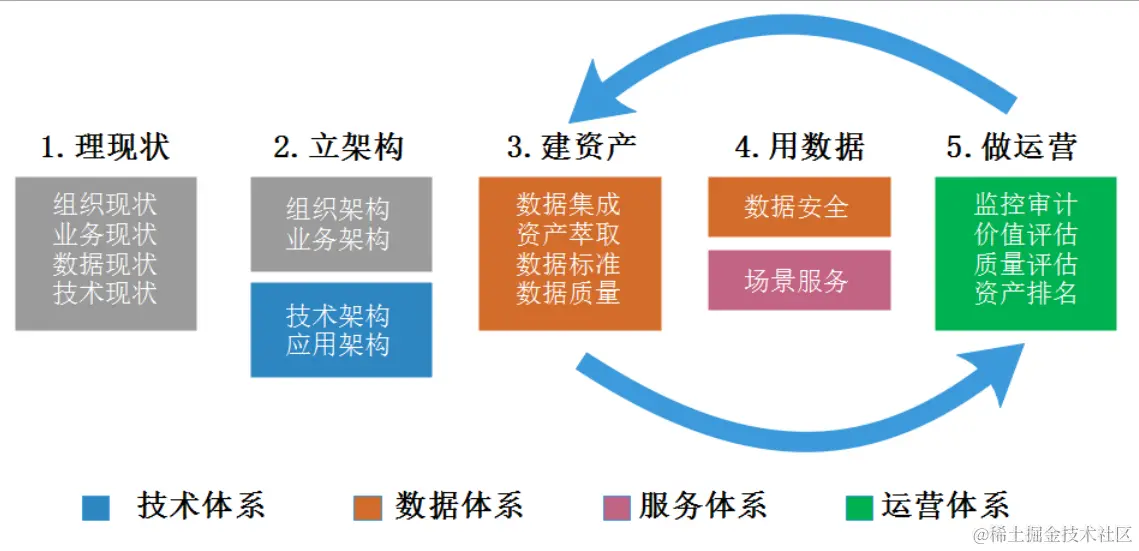 1. 理现状

组织现状
业务现状
数据现状
技术现状

2. 立架构

组织架构
业务架构

技术架构
应用架构

3. 建资产

数据集成
资产萃取
数据标准
数据质量

4. 用数据

数据安全

场景服务

5. 做运营

监控审计
价值评估
质量评估
资产排名

技术体系 数据体系 服务体系 运营体系

@稀土掘金技术社区